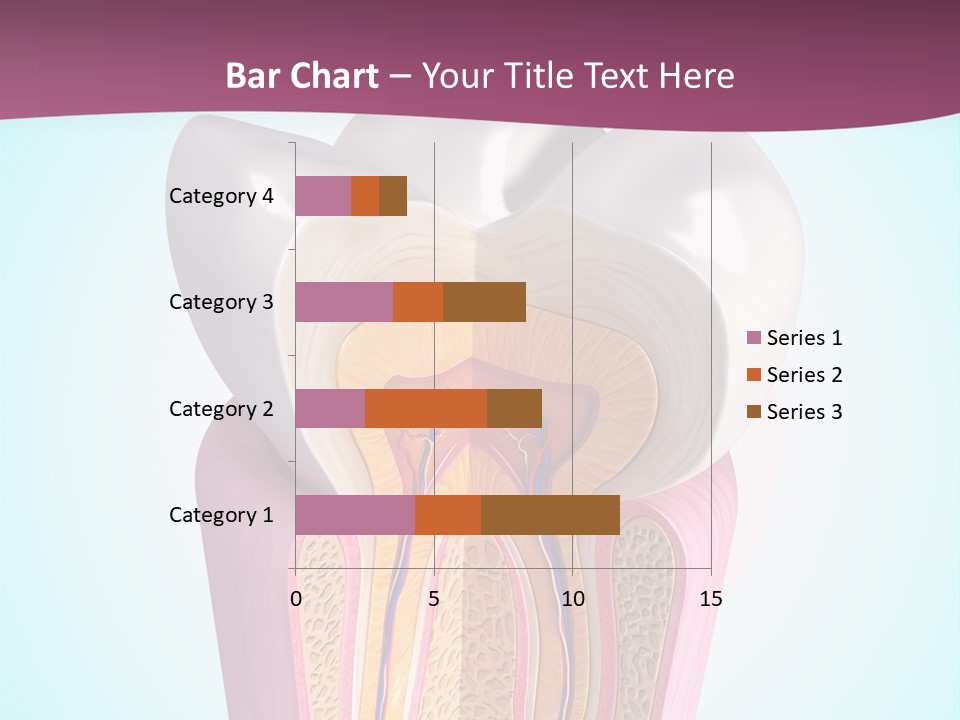 Bar Chart – Your Title Text Here

Category 4
Category 3
Category 2
Category 1

0
5
10
15

Series 1
Series 2
Series 3